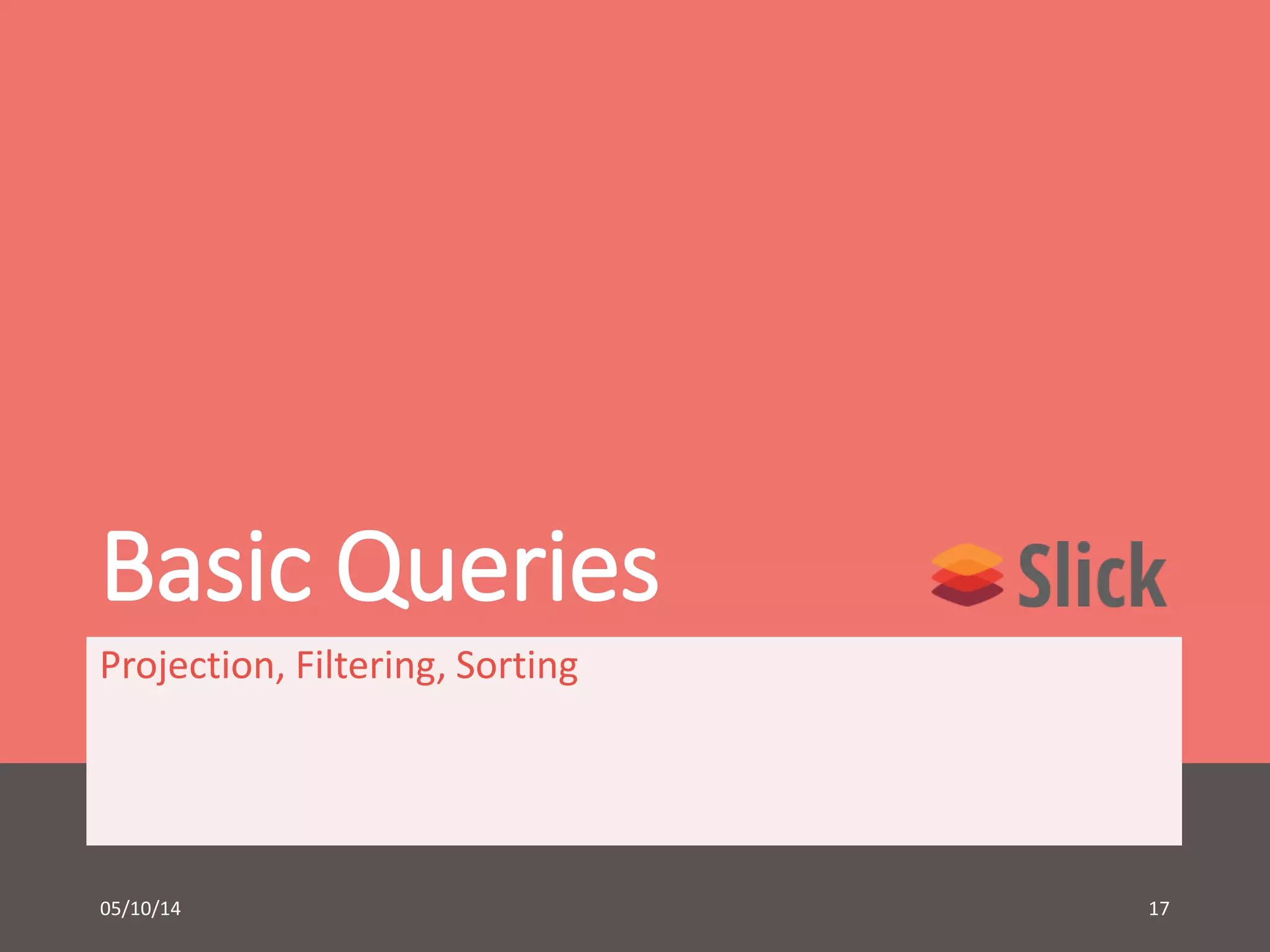 Basic Queries

Slick

Projection, Filtering, Sorting

05/10/14

17